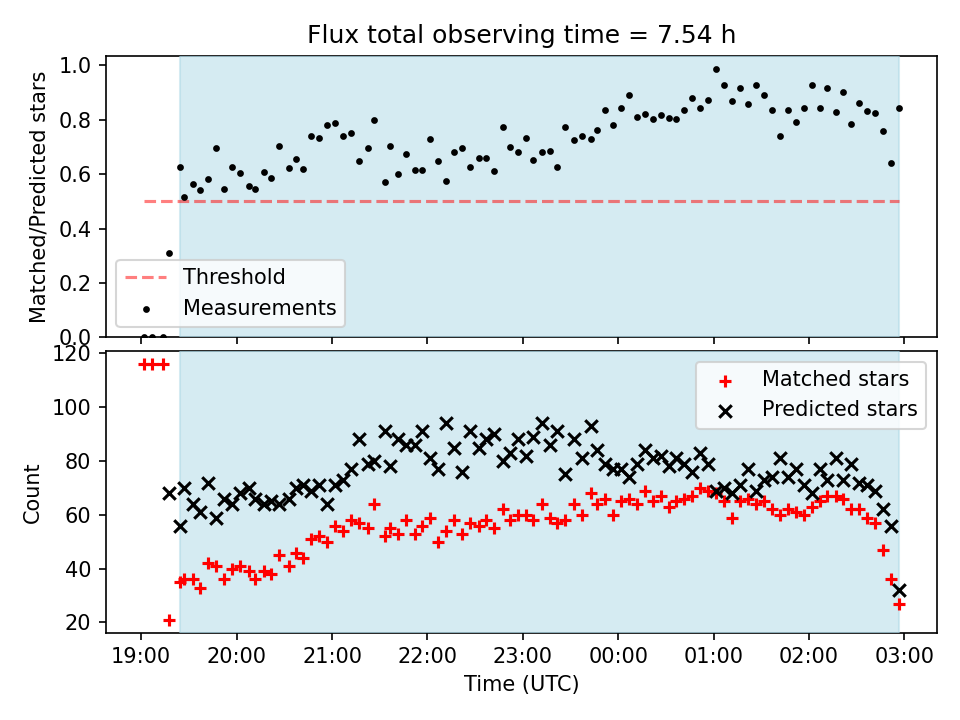 Flux total observing time = 7.54 h

Matched/Predicted stars

1.0
0.8
0.6
0.4
0.2
0.0

Threshold
Measurements

Count

120
100
80
60
40
20

Matched stars
Predicted stars

19:00 20:00 21:00 22:00 23:00 00:00 01:00 02:00 03:00

Time (UTC)